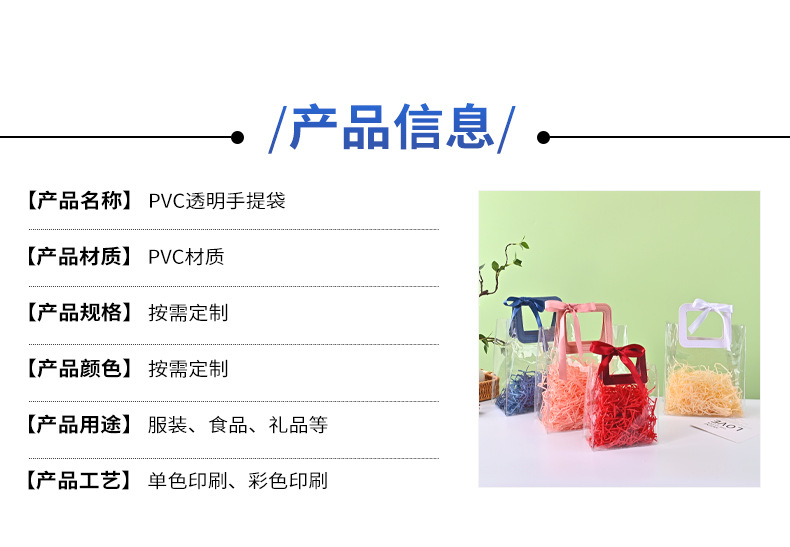 /产品信息/

【产品名称】 PVC透明手提袋

【产品材质】 PVC材质

【产品规格】 按需定制

【产品颜色】 按需定制

【产品用途】 服装、食品、礼品等

【产品工艺】 单色印刷、彩色印刷

LOVE